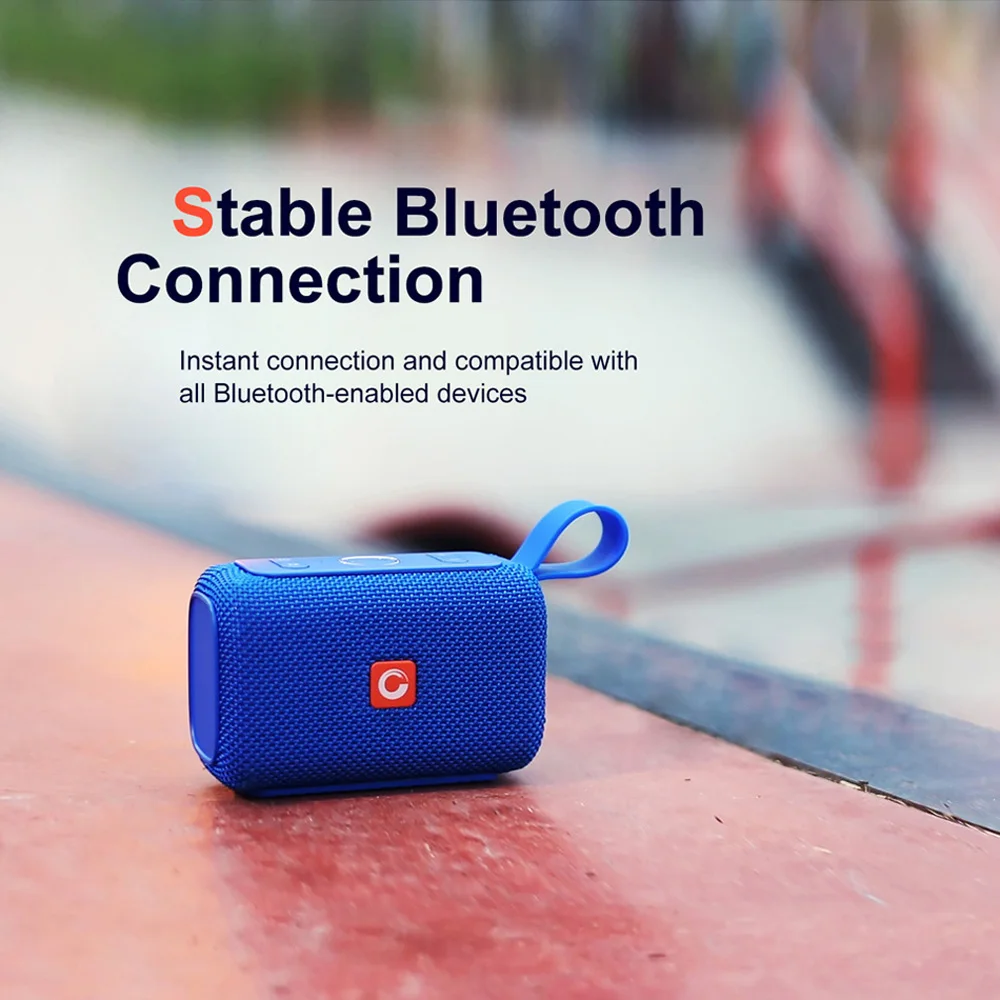 Stable Bluetooth Connection

Instant connection and compatible with all Bluetooth-enabled devices